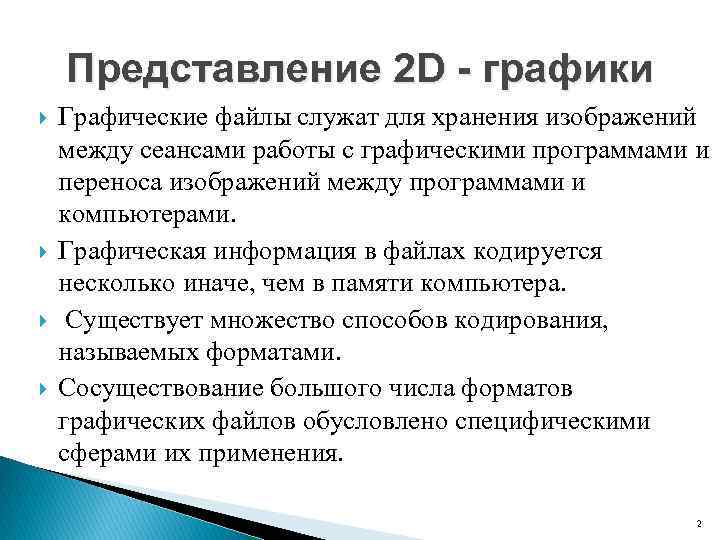 Представление 2D - графики

Графические файлы служат для хранения изображений между сеансами работы с графическими программами и переноса изображений между программами и компьютерами.

Графическая информация в файлах кодируется несколько иначе, чем в памяти компьютера.

Существует множество способов кодирования, называемых форматами.

Сосуществование большого числа форматов графических файлов обусловлено специфическими сферами их применения.

2